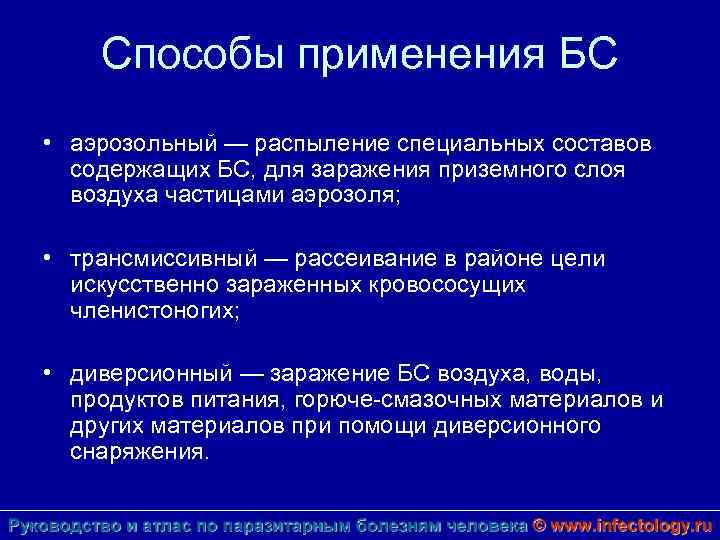 Способы применения БС

• аэрозольный — распыление специальных составов содержащих БС, для заражения приземного слоя воздуха частицами аэрозоля;

• трансмиссивный — рассеивание в районе цели искусственно зараженных кровососущих членистоногих;

• диверсионный — заражение БС воздуха, воды, продуктов питания, горюче-смазочных материалов и других материалов при помощи диверсионного снаряжения.

Руководство и атлас по паразитарным болезням человека © www.infectology.ru